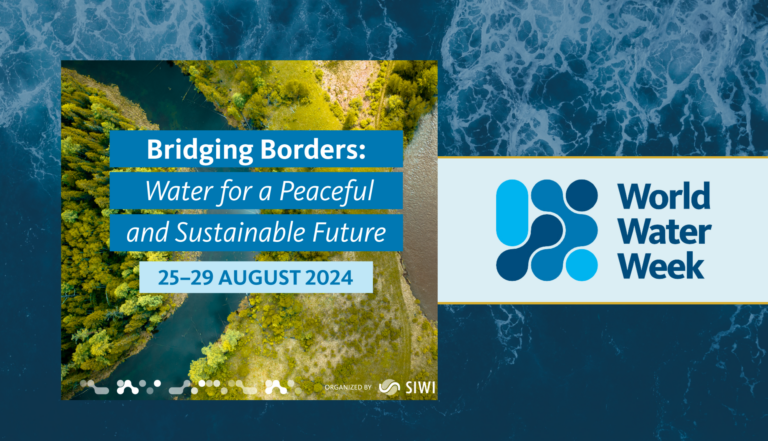 Bridging Borders:
Water for a Peaceful and Sustainable Future

25–29 AUGUST 2024

ORGANIZED BY SIWI

World Water Week